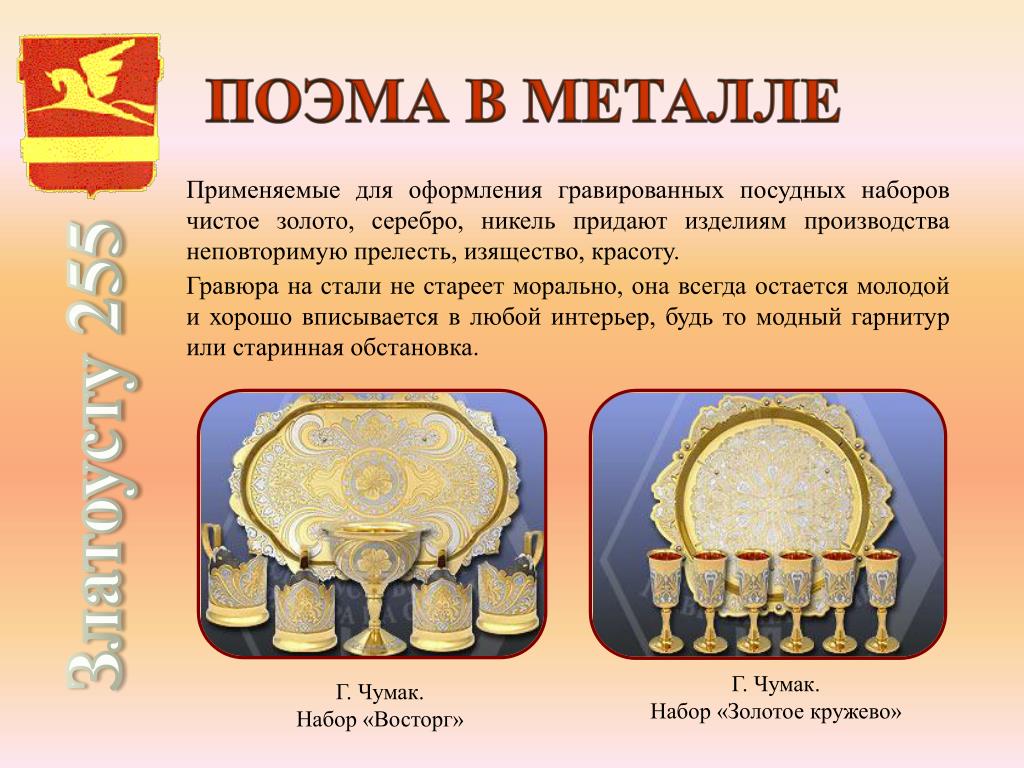 Златоусту 255

ПОЭМА В МЕТАЛЛЕ

Применяемые для оформления гравированных посудных наборов чистое золото, серебро, никель придают изделиям производства неповторимую прелесть, изящество, красоту.

Гравюра на стали не стареет морально, она всегда остается молодой и хорошо вписывается в любой интерьер, будь то модный гарнитур или старинная обстановка.

Г. Чумак.
Набор «Восторг»

Г. Чумак.
Набор «Золотое кружево»